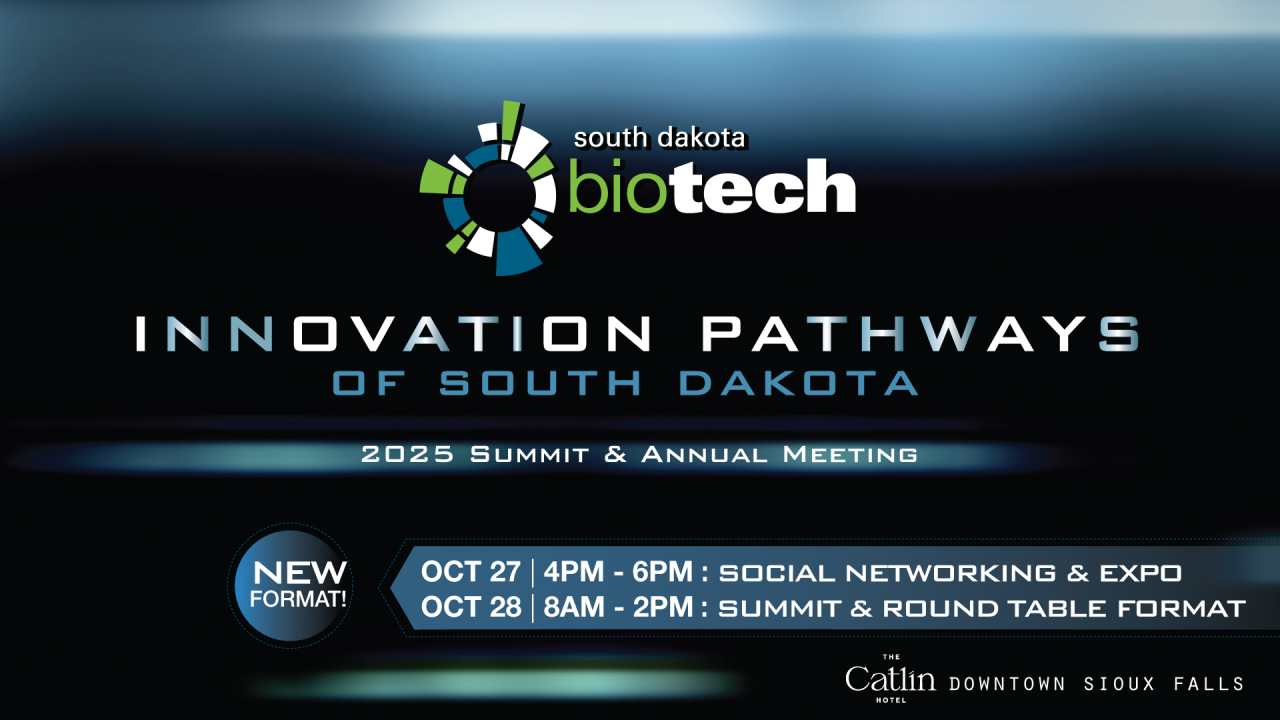 south dakota
biotech

INNOVATION PATHWAYS
OF SOUTH DAKOTA

2025 Summit & Annual Meeting

NEW FORMAT!

OCT 27 | 4PM - 6PM : SOCIAL NETWORKING & EXPO
OCT 28 | 8AM - 2PM : SUMMIT & ROUND TABLE FORMAT

THE Catlin HOTEL DOWNTOWN SIOUX FALLS